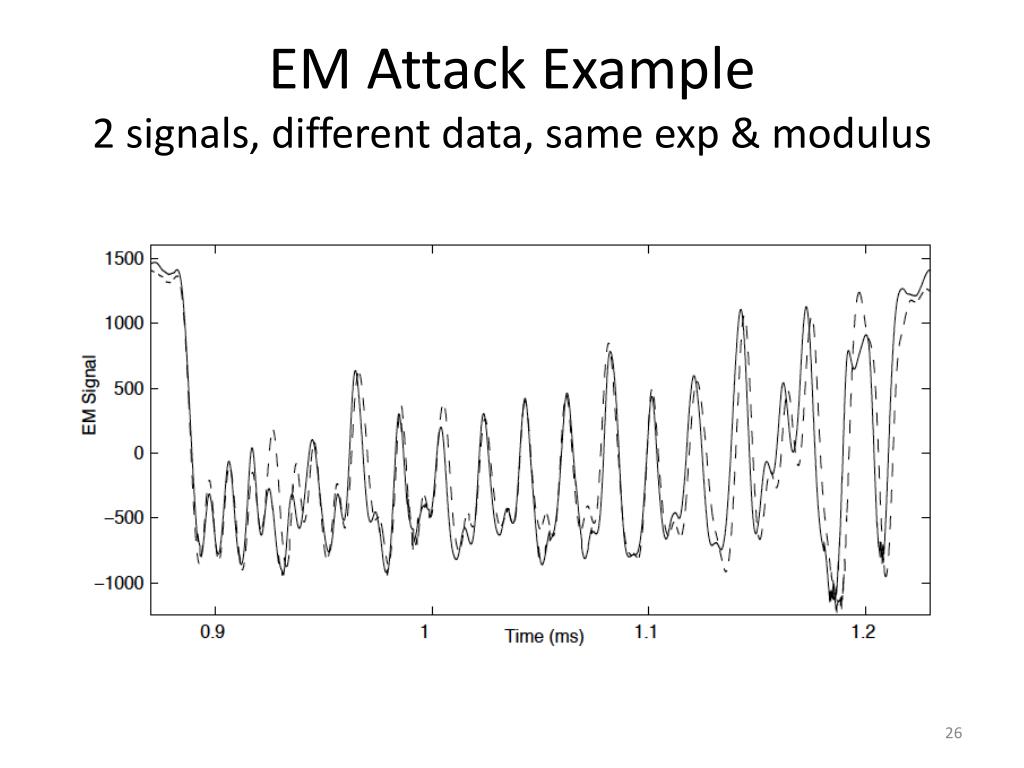 EM Attack Example
2 signals, different data, same exp & modulus

1500
1000
500
0
−500
−1000
EM Signal
0.9
1
1.1
1.2
Time (ms)

26